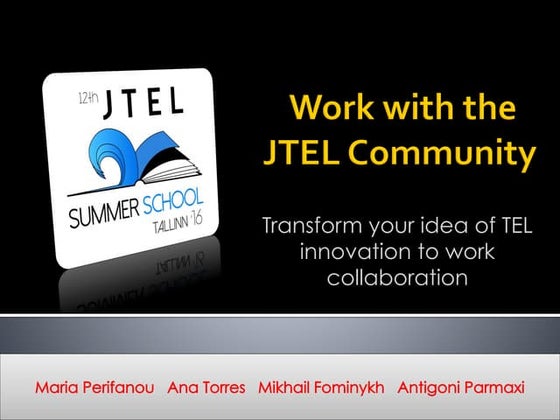 12th JTEL
SUMMER SCHOOL
TALLINN '16

Work with the JTEL Community

Transform your idea of TEL innovation to work collaboration

Maria Perifanou Ana Torres Mikhail Fominykh Antigoni Parmaxi